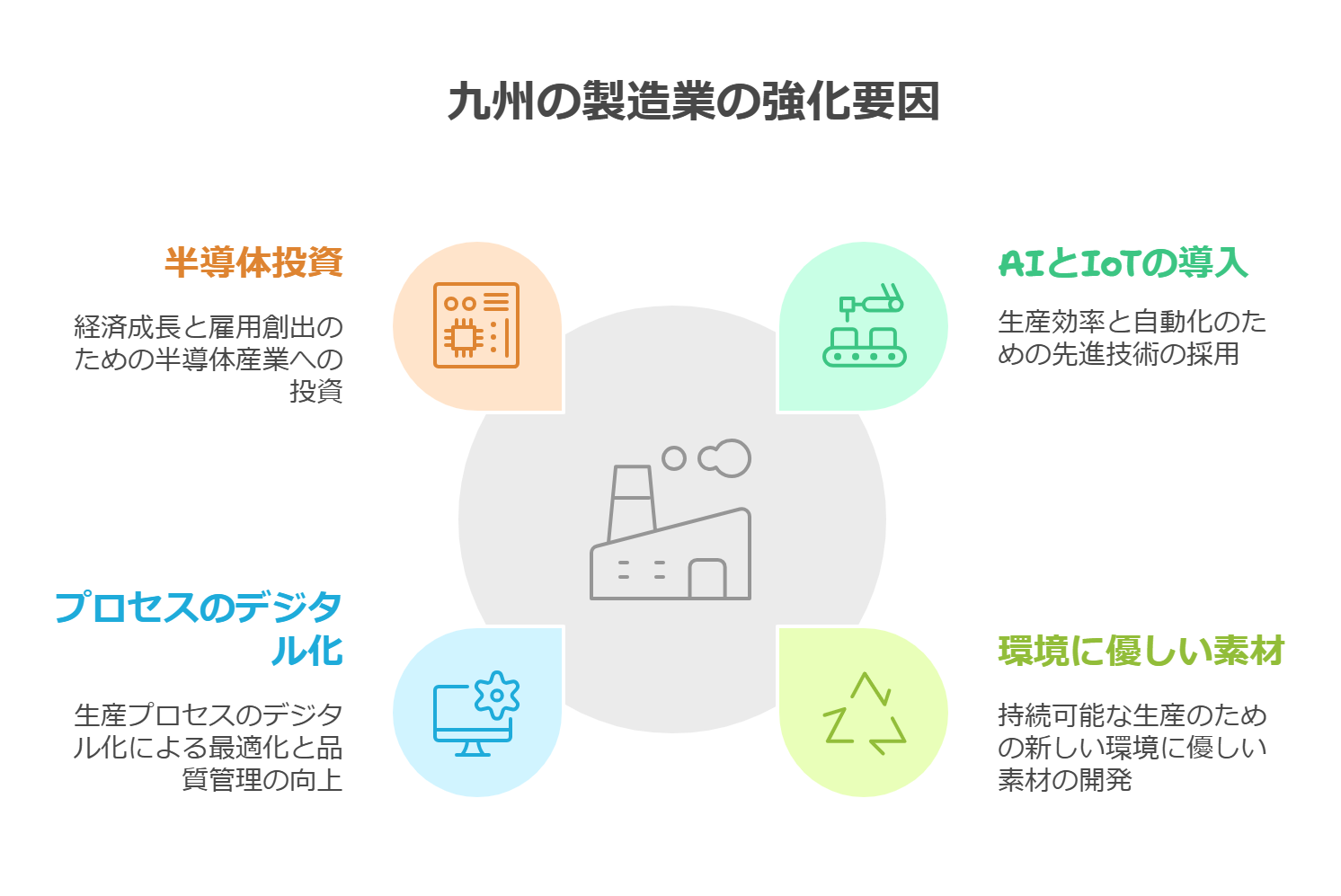 九州の製造業の強化要因

半導体投資

経済成長と雇用創出のための半導体産業への投資

AIとIoTの導入

生産効率と自動化のための先進技術の採用

プロセスのデジタル化

生産プロセスのデジタル化による最適化と品質管理の向上

環境に優しい素材

持続可能な生産のための新しい環境に優しい素材の開発